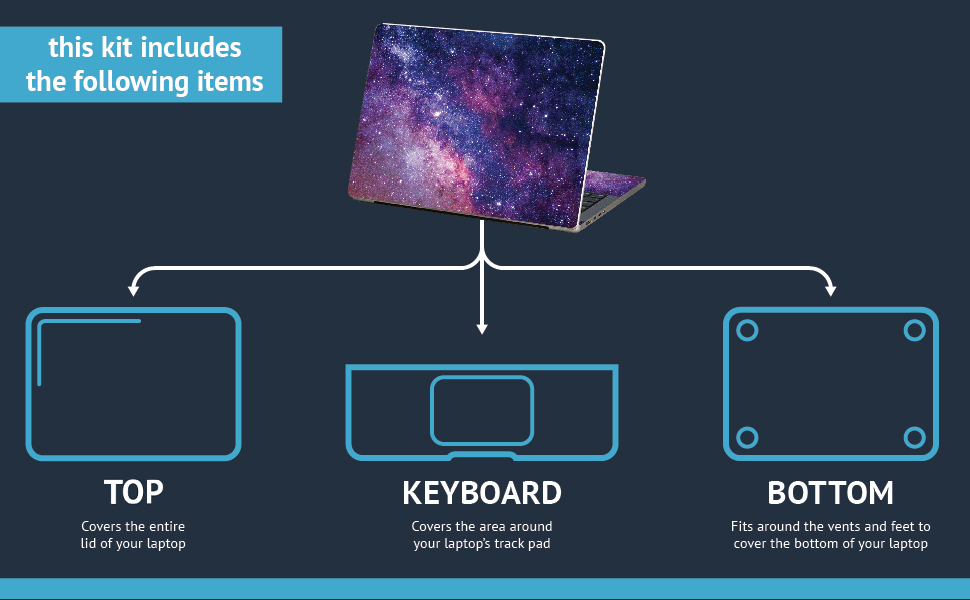 this kit includes the following items

TOP

Covers the entire lid of your laptop

KEYBOARD

Covers the area around your laptop's track pad

BOTTOM

Fits around the vents and feet to cover the bottom of your laptop